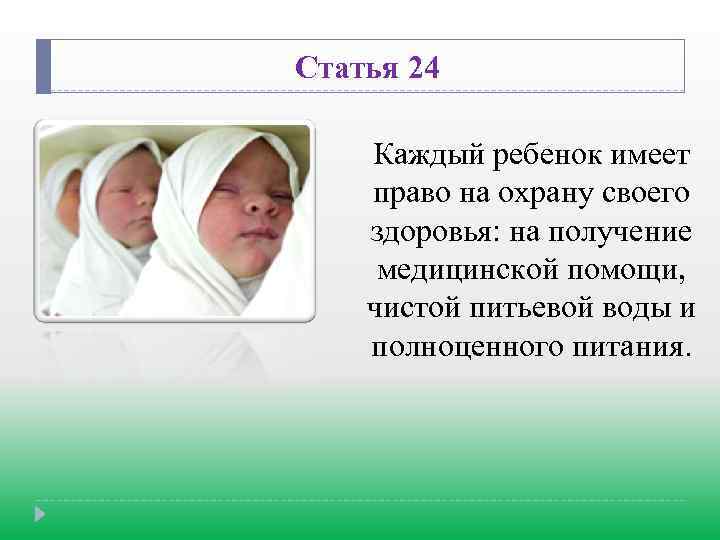 Статья 24

Каждый ребенок имеет право на охрану своего здоровья: на получение медицинской помощи, чистой питьевой воды и полноценного питания.